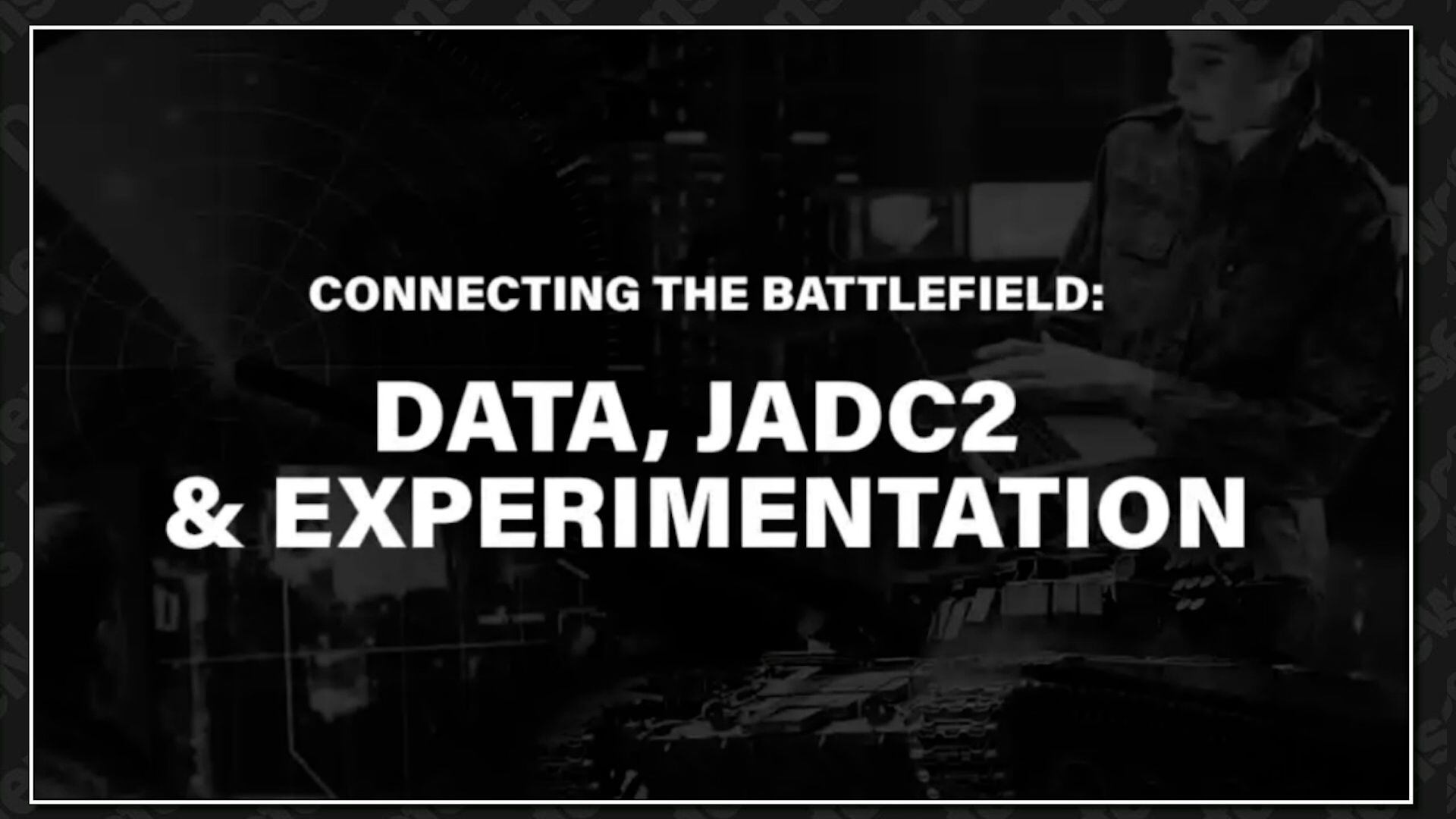 CONNECTING THE BATTLEFIELD:

DATA, JADC2 & EXPERIMENTATION